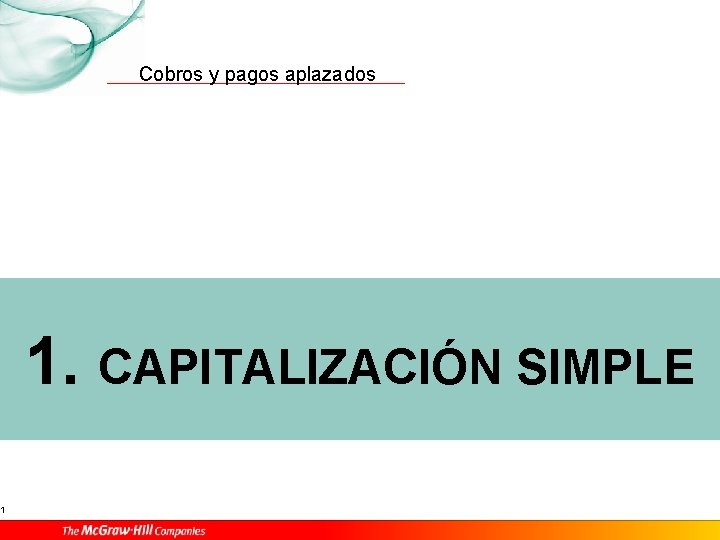 Cobros y pagos aplazados

1. CAPITALIZACIÓN SIMPLE

1

The McGraw·Hill Companies